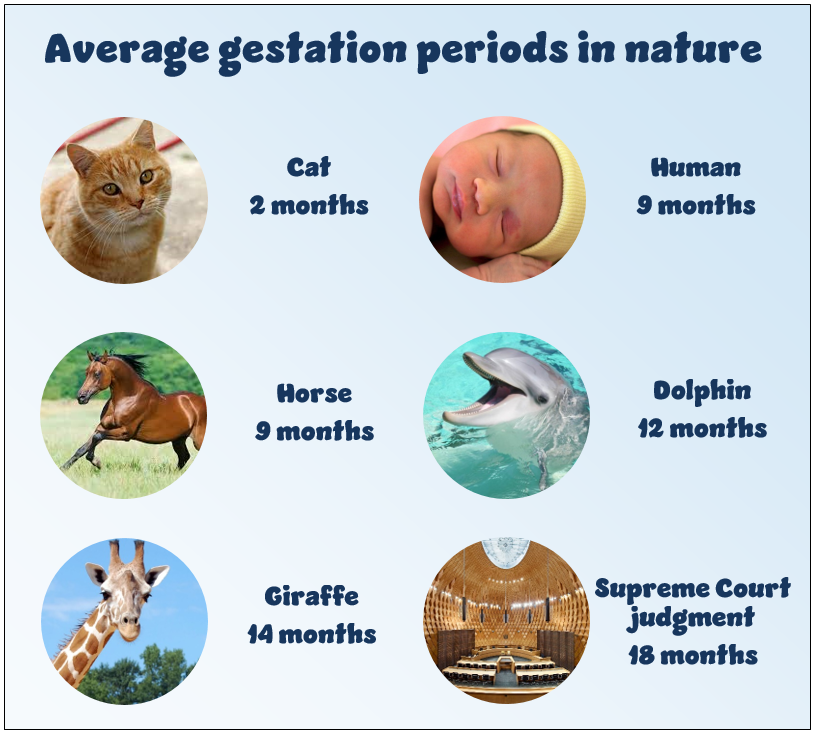 Average gestation periods in nature

Cat
2 months

Human
9 months

Horse
9 months

Dolphin
12 months

Giraffe
14 months

Supreme Court judgment
18 months